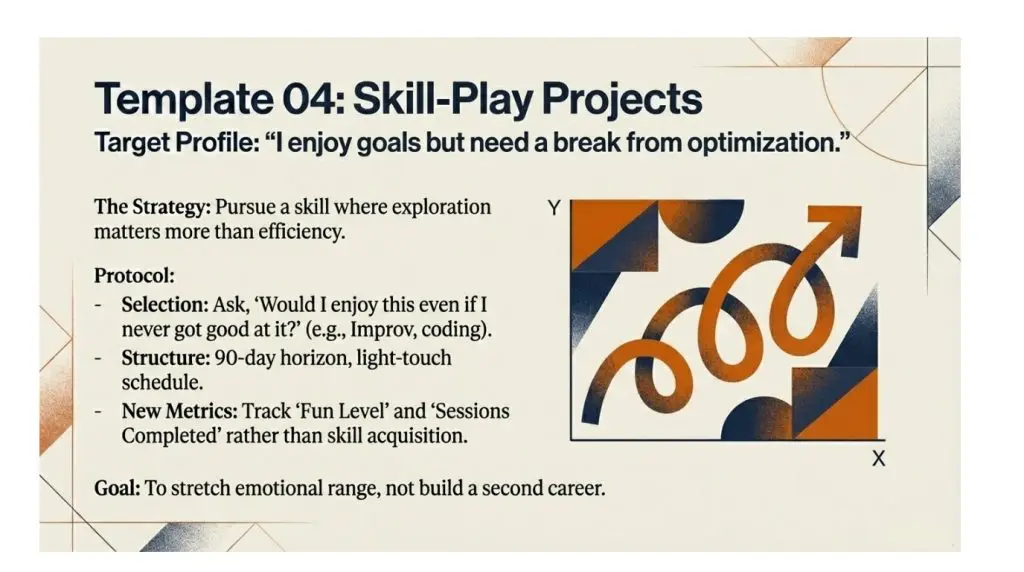 Template 04: Skill-Play Projects
Target Profile: “I enjoy goals but need a break from optimization.”

The Strategy: Pursue a skill where exploration matters more than efficiency.

Protocol:
- Selection: Ask, ‘Would I enjoy this even if I never got good at it?’ (e.g., Improv, coding).
- Structure: 90-day horizon, light-touch schedule.
- New Metrics: Track ‘Fun Level’ and ‘Sessions Completed’ rather than skill acquisition.

Goal: To stretch emotional range, not build a second career.

Y
X